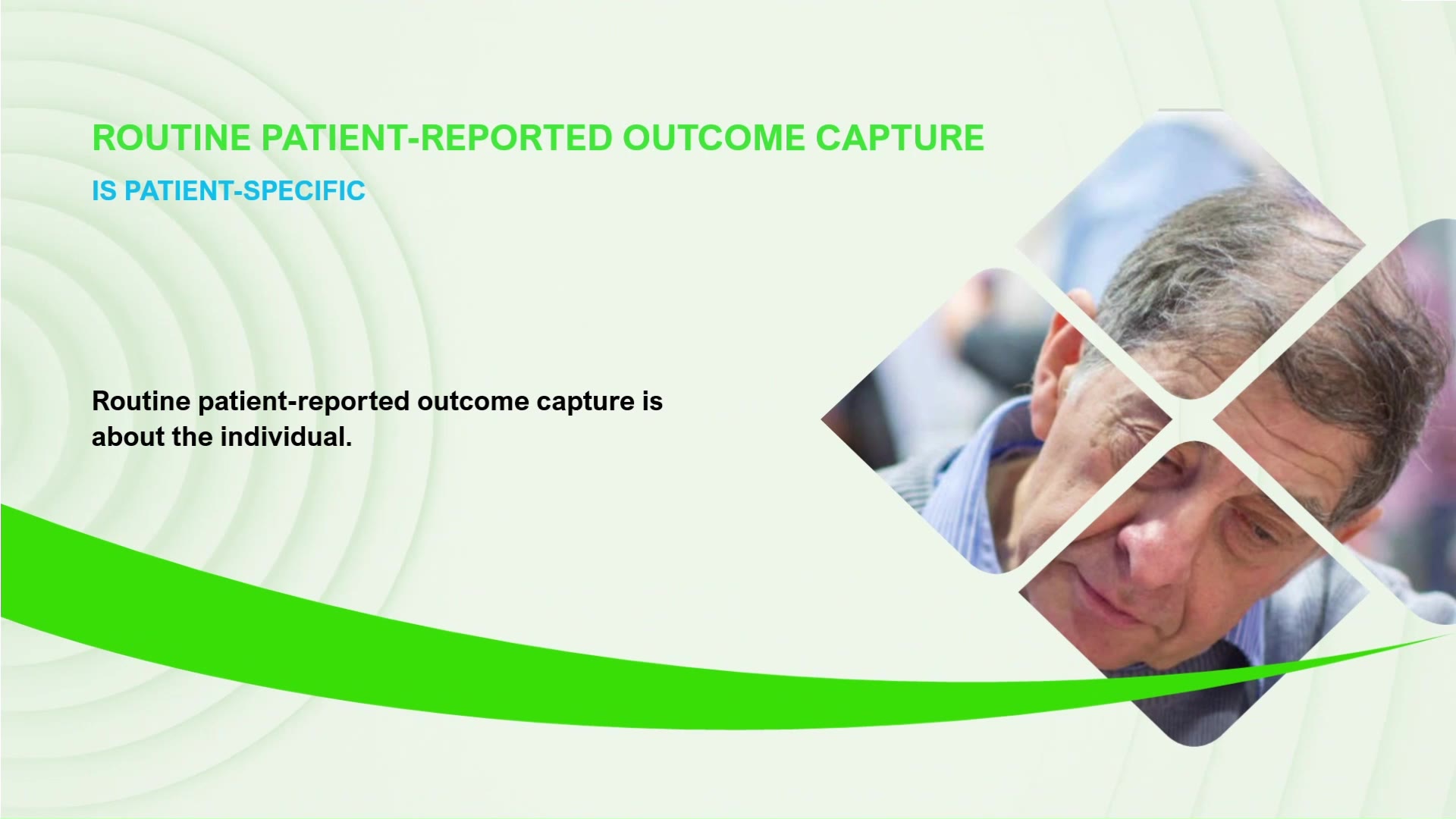 ROUTINE PATIENT-REPORTED OUTCOME CAPTURE

IS PATIENT-SPECIFIC

Routine patient-reported outcome capture is about the individual.